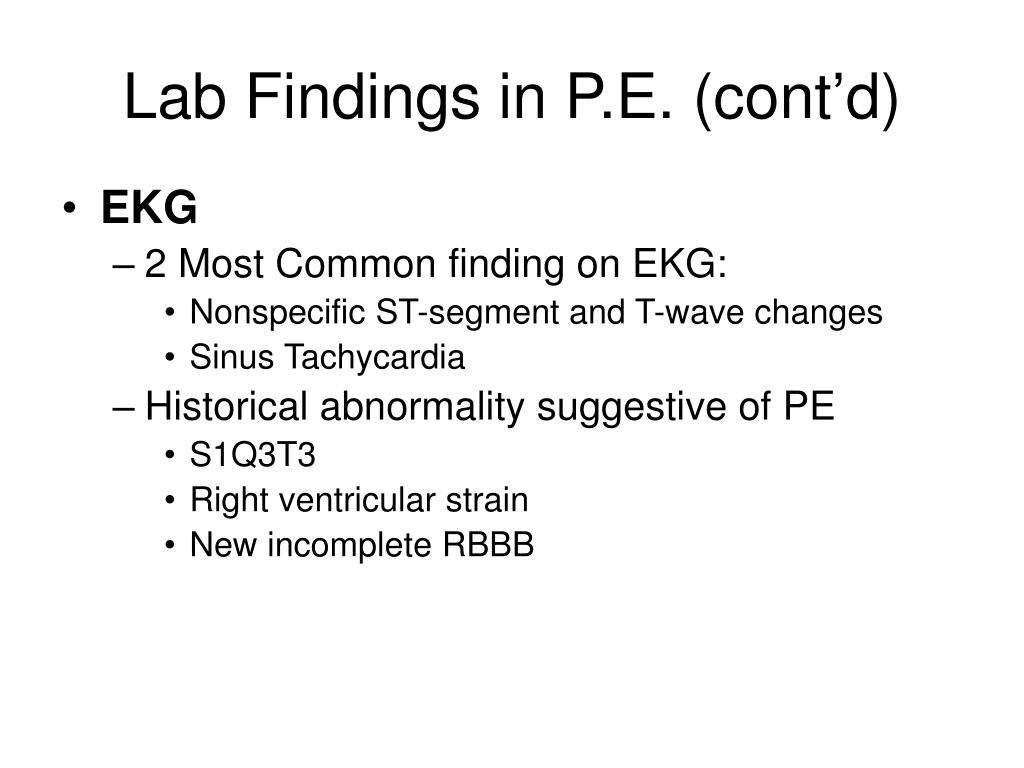 Lab Findings in P.E. (cont’d)

• EKG
– 2 Most Common finding on EKG:
• Nonspecific ST-segment and T-wave changes
• Sinus Tachycardia
– Historical abnormality suggestive of PE
• S1Q3T3
• Right ventricular strain
• New incomplete RBBB